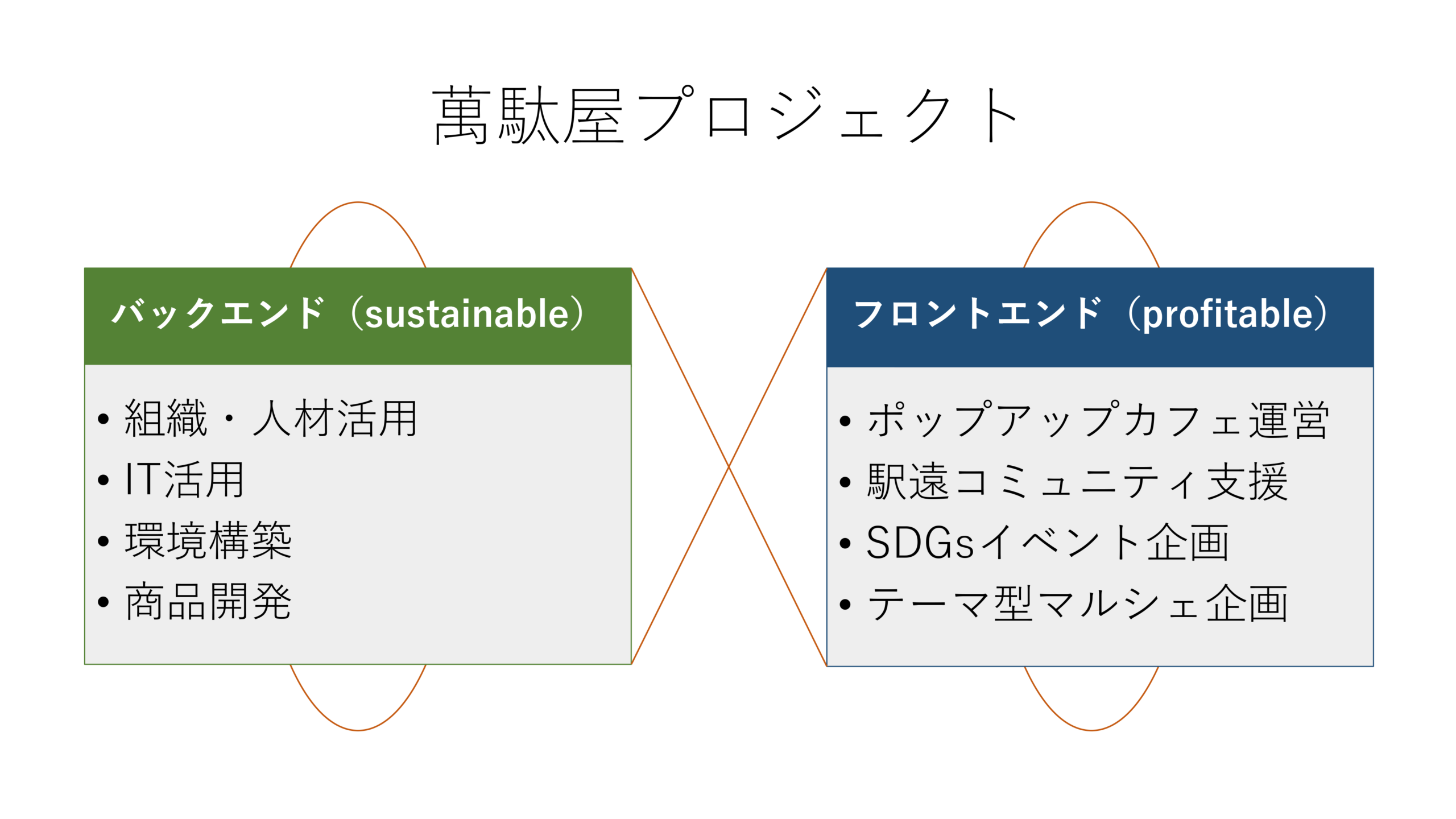 萬駄屋プロジェクト

バックエンド（sustainable）

• 組織・人材活用
• IT活用
• 環境構築
• 商品開発

フロントエンド（profitable）

• ポップアップカフェ運営
• 駅遠コミュニティ支援
• SDGsイベント企画
• テーマ型マルシェ企画